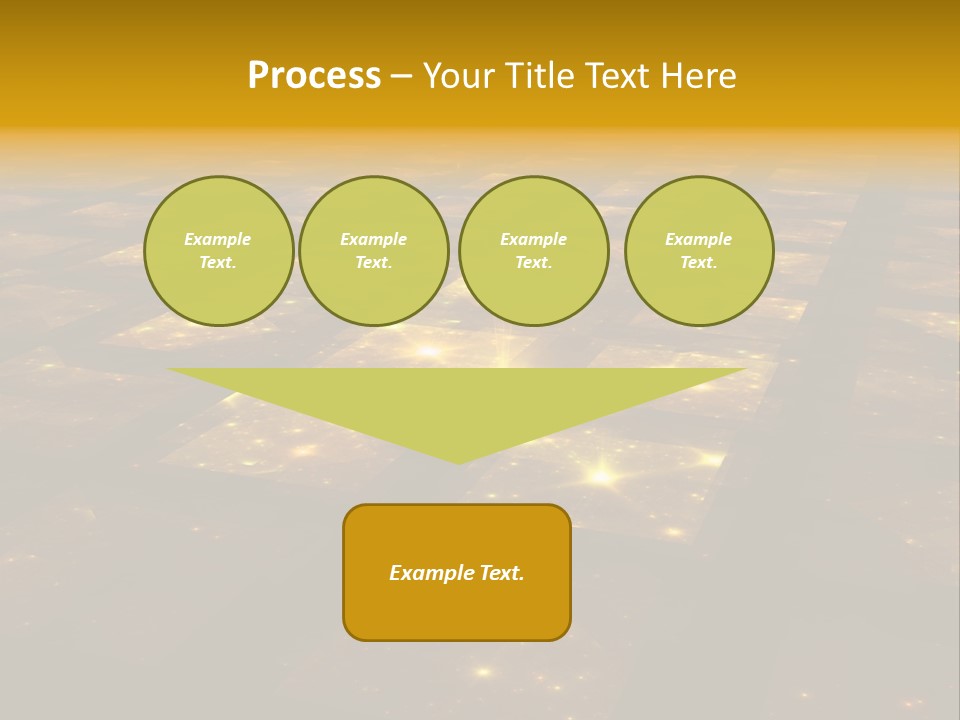 Process – Your Title Text Here

Example Text.

Example Text.

Example Text.

Example Text.

Example Text.